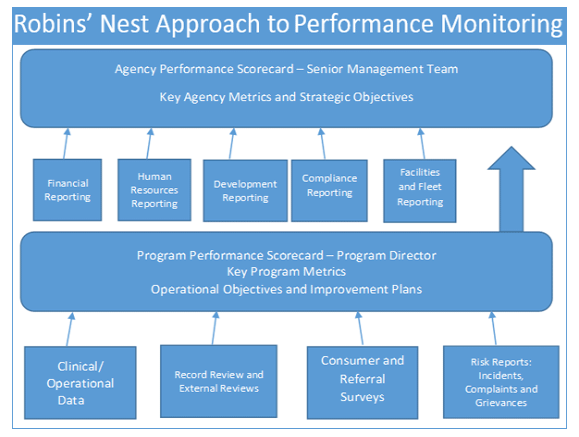 Robins' Nest Approach to Performance Monitoring

Agency Performance Scorecard – Senior Management Team

Key Agency Metrics and Strategic Objectives

Financial Reporting

Human Resources Reporting

Development Reporting

Compliance Reporting

Facilities and Fleet Reporting

Program Performance Scorecard – Program Director
Key Program Metrics
Operational Objectives and Improvement Plans

Clinical/ Operational Data

Record Review and External Reviews

Consumer and Referral Surveys

Risk Reports: Incidents, Complaints and Grievances